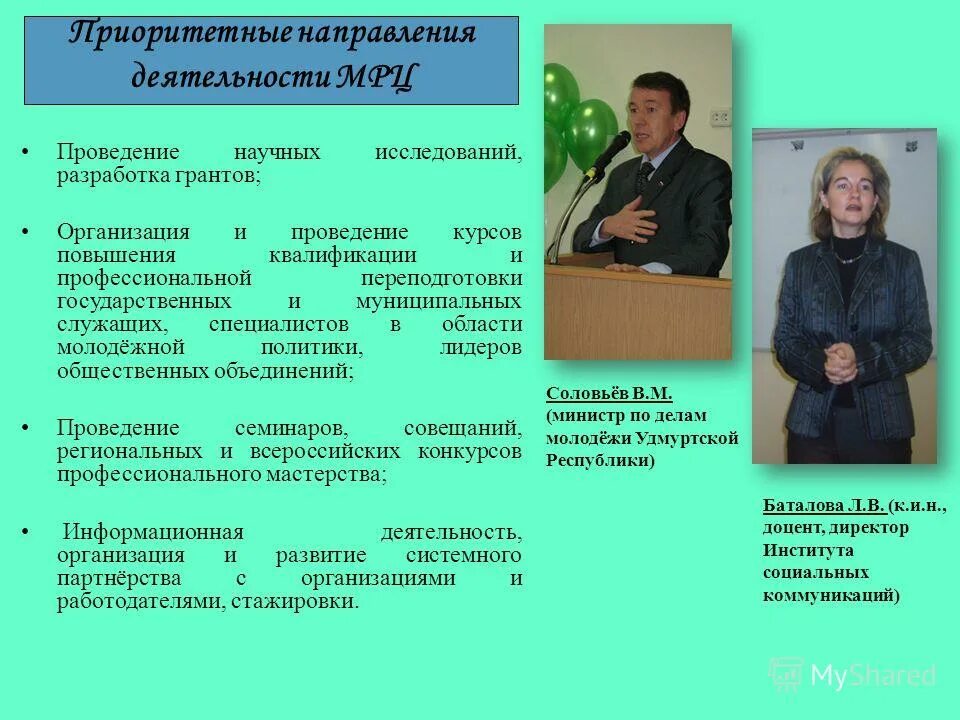 Приоритетные направления деятельности МРЦ

• Проведение научных исследований, разработка грантов;

• Организация и проведение курсов повышения квалификации и профессиональной переподготовки государственных и муниципальных служащих, специалистов в области молодёжной политики, лидеров общественных объединений;

• Проведение семинаров, совещаний, региональных и всероссийских конкурсов профессионального мастерства;

• Информационная деятельность, организация и развитие системного партнёрства с организациями и работодателями, стажировки.

Соловьёв В.М. (министр по делам молодёжи Удмуртской Республики)

Баталова Л.В. (к.и.н., доцент, директор Института социальных коммуникаций)

MyShared